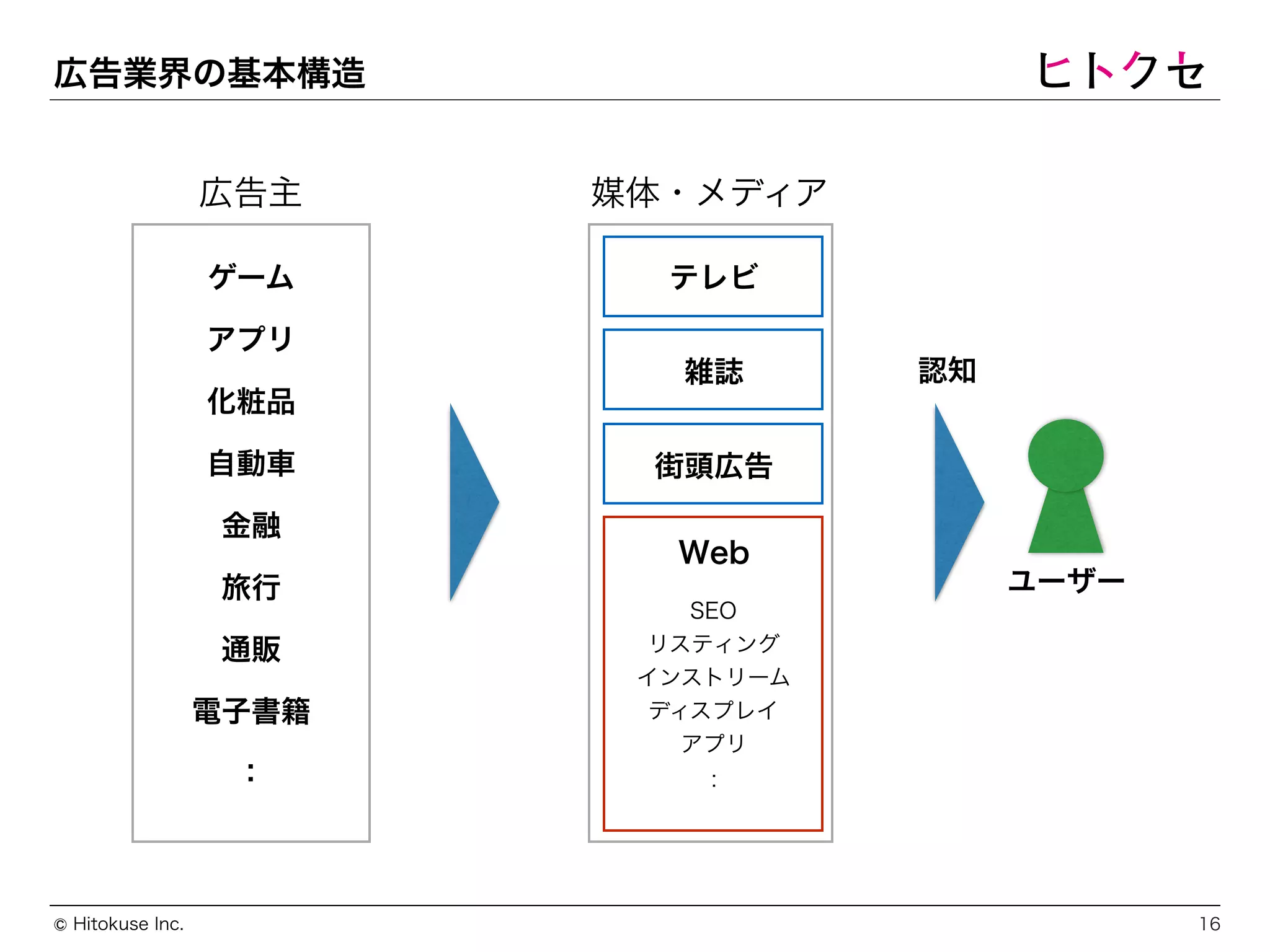 広告業界の基本構造

ヒトクセ

広告主

ゲーム
アプリ
化粧品
自動車
金融
旅行
通販
電子書籍
:

媒体・メディア

テレビ

雑誌

街頭広告

Web

SEO
リスティング
インストリーム
ディスプレイ
アプリ
:

認知

ユーザー

© Hitokuse Inc.

16